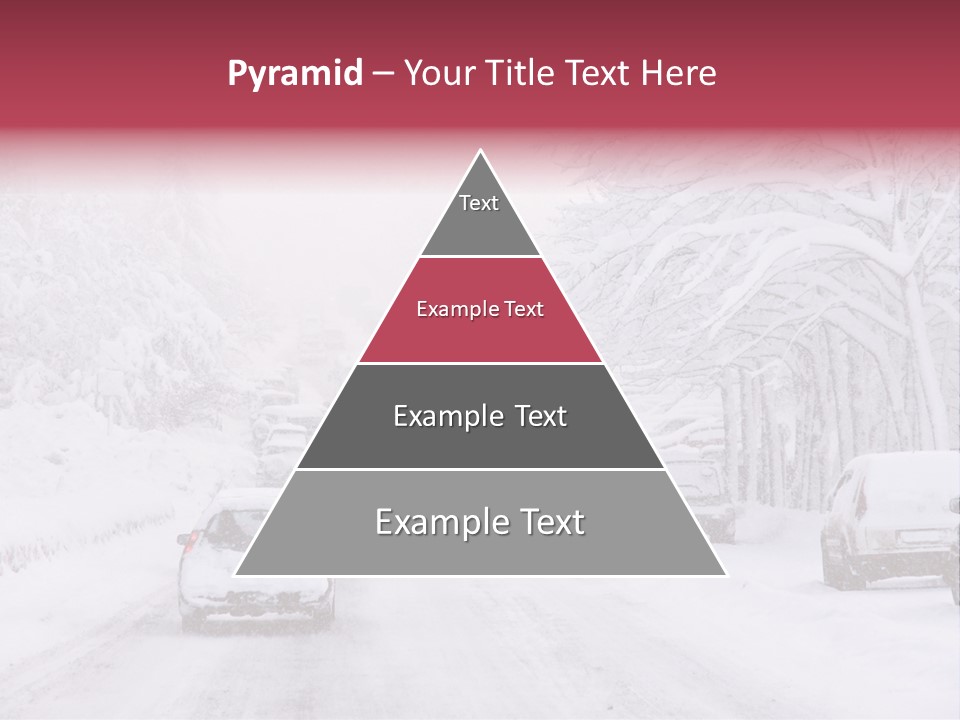 Pyramid – Your Title Text Here

Text

Example Text

Example Text

Example Text